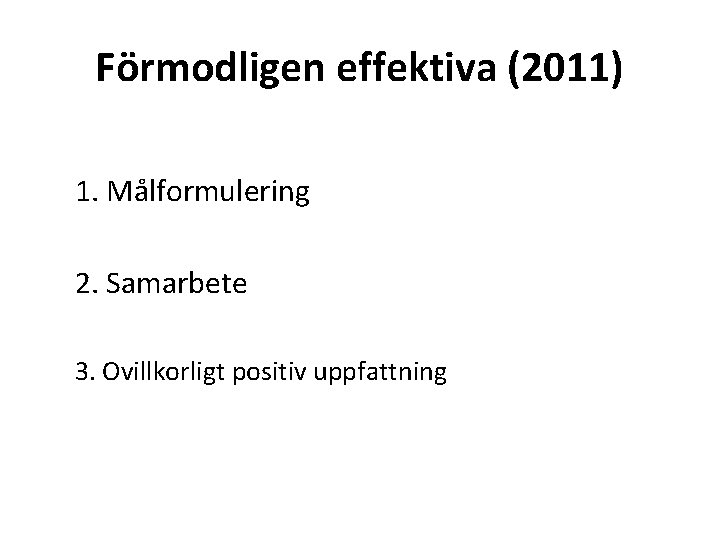 Förmodligen effektiva (2011)

1. Målformulering

2. Samarbete

3. Ovillkorligt positiv uppfattning